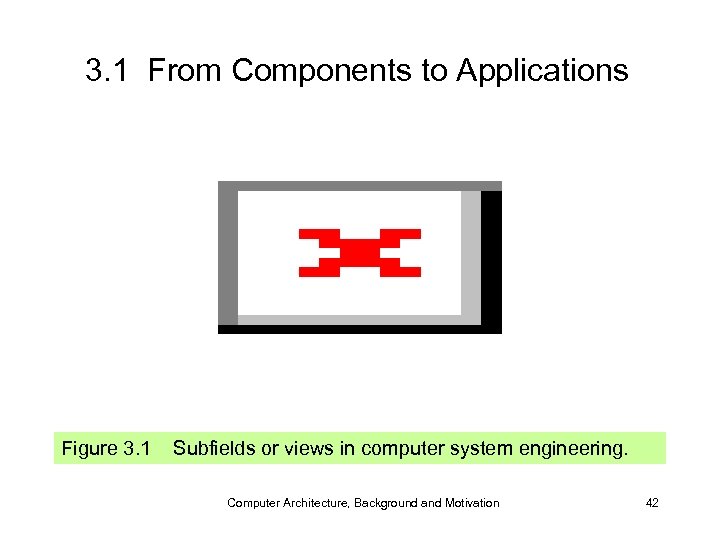 3.1 From Components to Applications

Figure 3.1 Subfields or views in computer system engineering.

Computer Architecture, Background and Motivation

42